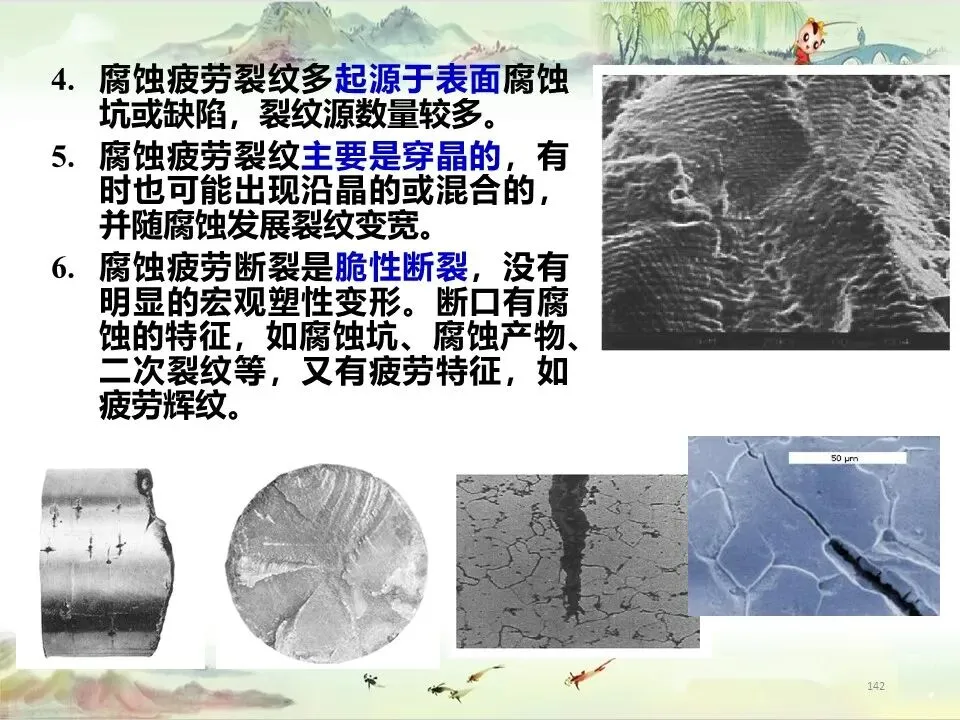 4. 腐蚀疲劳裂纹多起源于表面腐蚀坑或缺陷，裂纹源数量较多。

5. 腐蚀疲劳裂纹主要是穿晶的，有时也可能出现沿晶的或混合的，并随腐蚀发展裂纹变宽。

6. 腐蚀疲劳断裂是脆性断裂，没有明显的宏观塑性变形。断口有腐蚀的特征，如腐蚀坑、腐蚀产物、二次裂纹等，又有疲劳特征，如疲劳辉纹。

50 μm

142